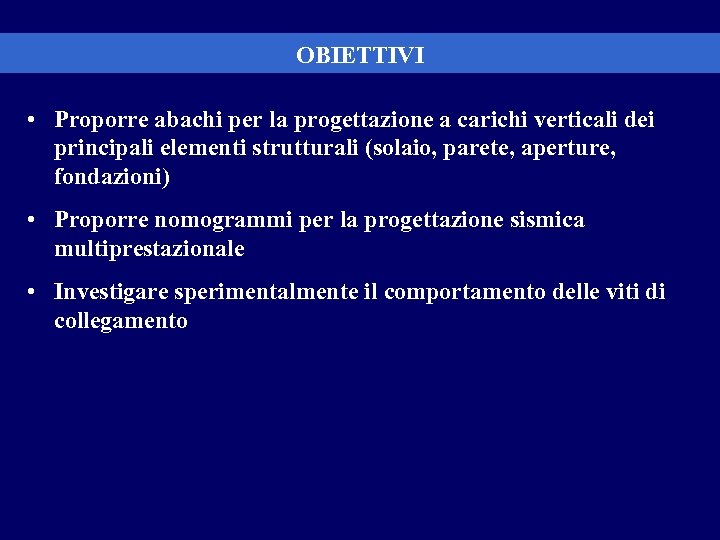 OBIETTIVI

• Proporre abachi per la progettazione a carichi verticali dei principali elementi strutturali (solaio, parete, aperture, fondazioni)

• Proporre nomogrammi per la progettazione sismica multiprestazionale

• Investigare sperimentalmente il comportamento delle viti di collegamento